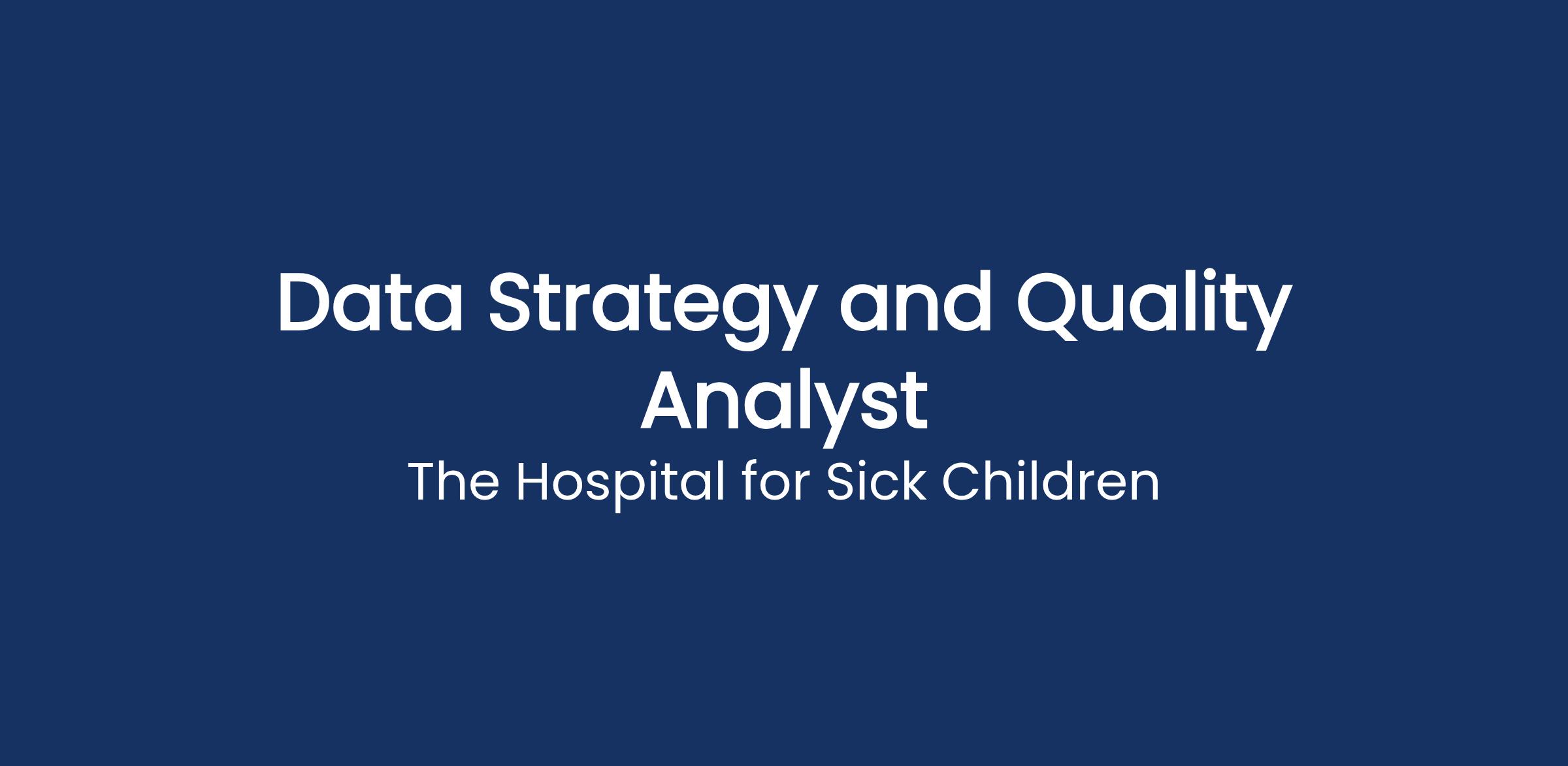 Data Strategy and Quality Analyst

The Hospital for Sick Children